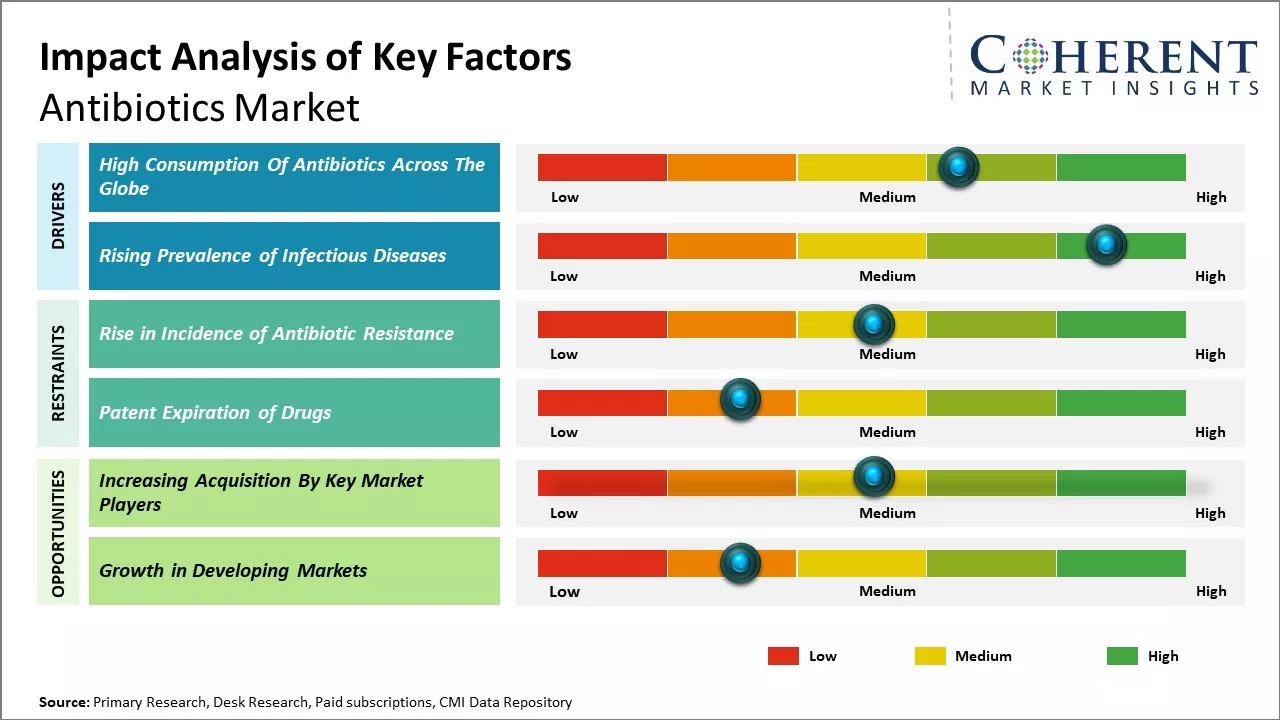 Impact Analysis of Key Factors
Antibiotics Market

COHERENT
MARKET INSIGHTS

DRIVERS

High Consumption Of Antibiotics Across The Globe

Low Medium High

Rising Prevalence of Infectious Diseases

Low Medium High

RESTRAINTS

Rise in Incidence of Antibiotic Resistance

Low Medium High

Patent Expiration of Drugs

Low Medium High

OPPORTUNITIES

Increasing Acquisition By Key Market Players

Low Medium High

Growth in Developing Markets

Low Medium High

Low Medium High

Source: Primary Research, Desk Research, Paid subscriptions, CMI Data Repository